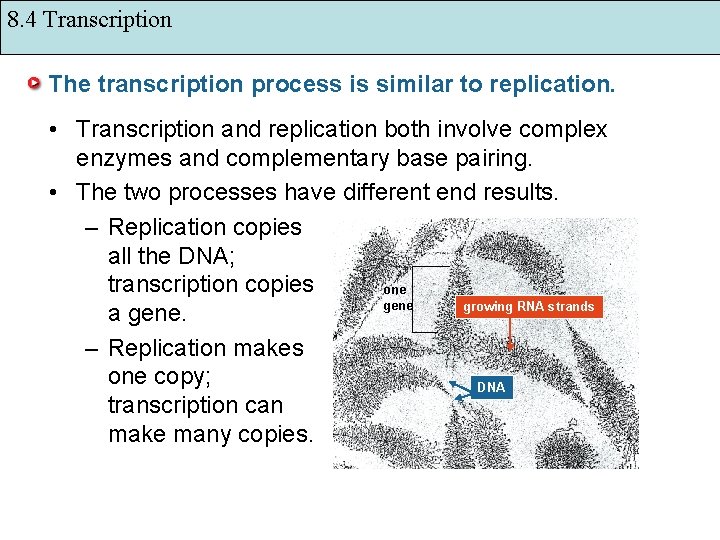 8.4 Transcription

The transcription process is similar to replication.

• Transcription and replication both involve complex enzymes and complementary base pairing.

• The two processes have different end results.

– Replication copies all the DNA; transcription copies a gene.

– Replication makes one copy; transcription can make many copies.

one gene

growing RNA strands

DNA